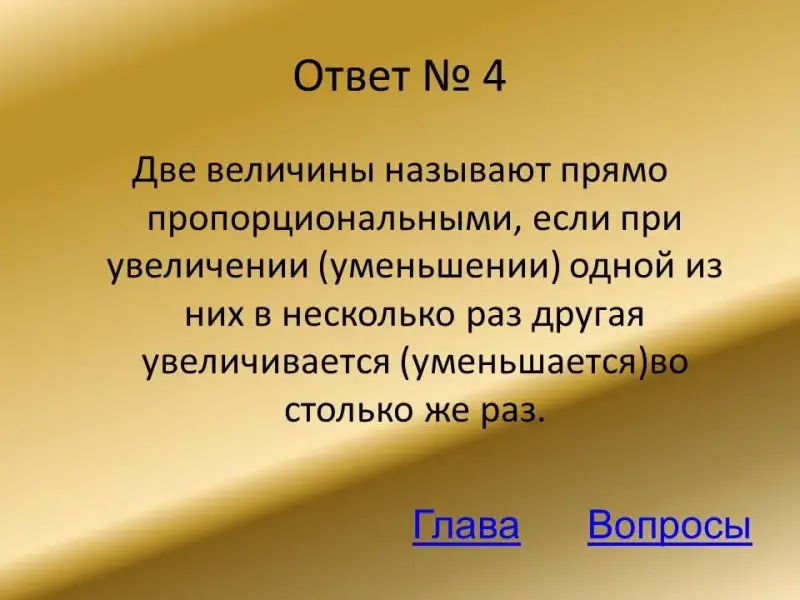 Ответ № 4

Две величины называют прямо пропорциональными, если при увеличении (уменьшении) одной из них в несколько раз другая увеличивается (уменьшается)во столько же раз.

Глава Вопросы